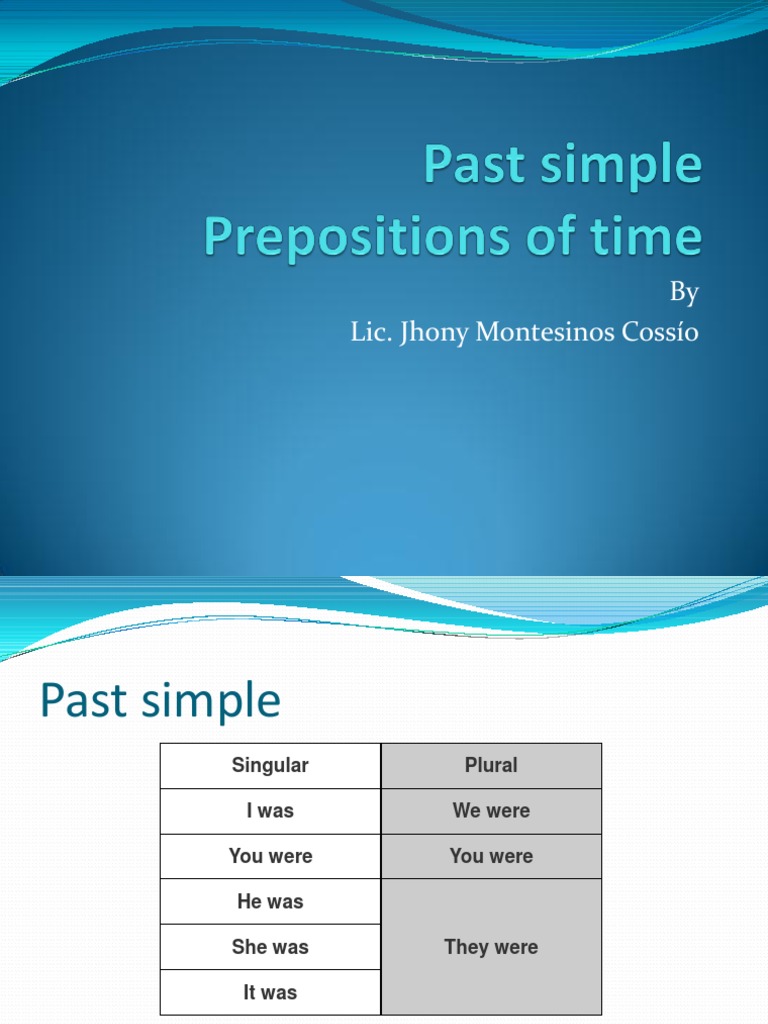 Past simple
Prepositions of time

By
Lic. Jhony Montesinos Cossío

Past simple

| Singular | Plural |
|---|---|
| I was | We were |
| You were | You were |
| He was | They were |
| She was | |
| It was | |